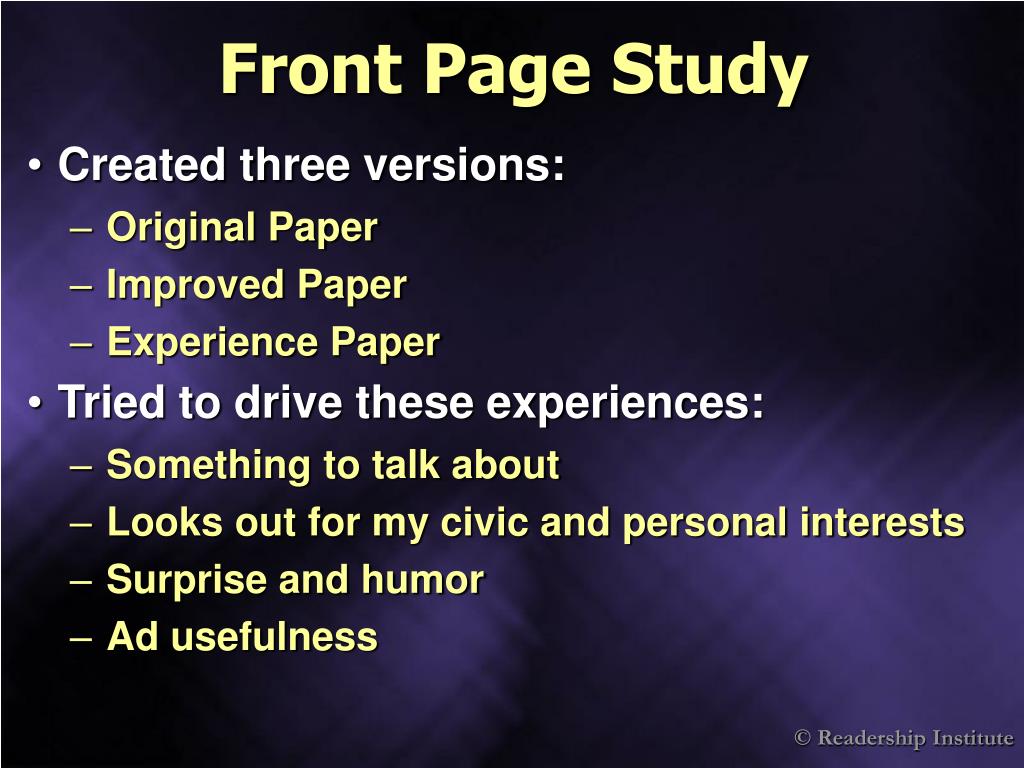 Front Page Study

• Created three versions:
– Original Paper
– Improved Paper
– Experience Paper
• Tried to drive these experiences:
– Something to talk about
– Looks out for my civic and personal interests
– Surprise and humor
– Ad usefulness

© Readership Institute